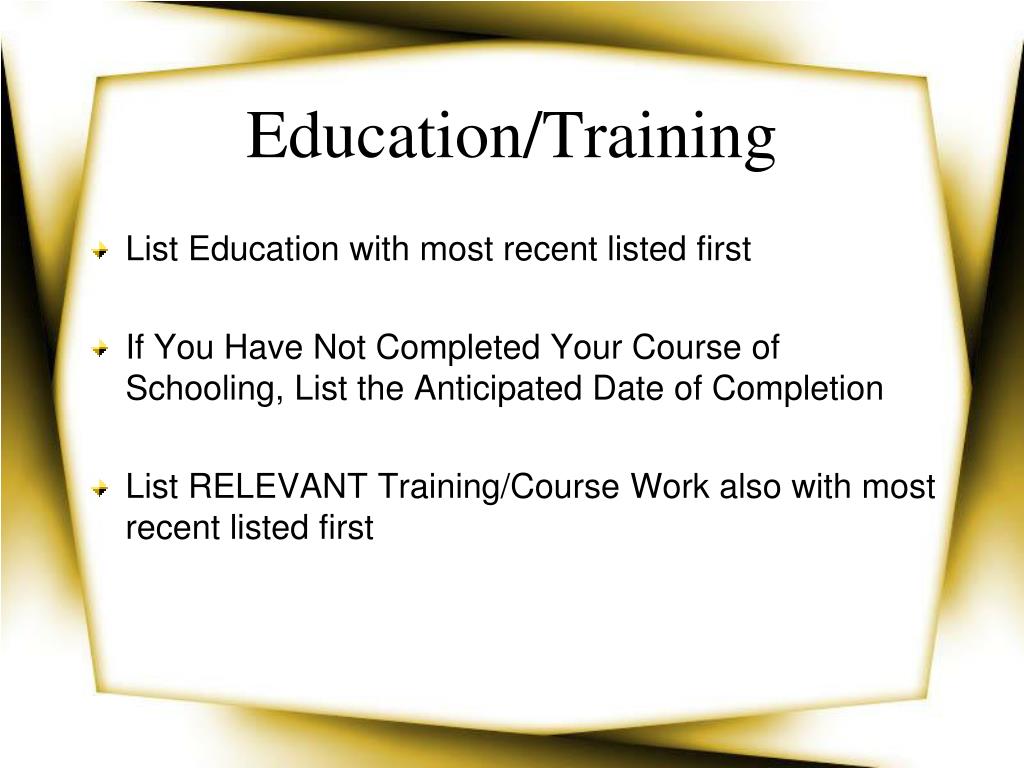 Education/Training

List Education with most recent listed first

If You Have Not Completed Your Course of Schooling, List the Anticipated Date of Completion

List RELEVANT Training/Course Work also with most recent listed first